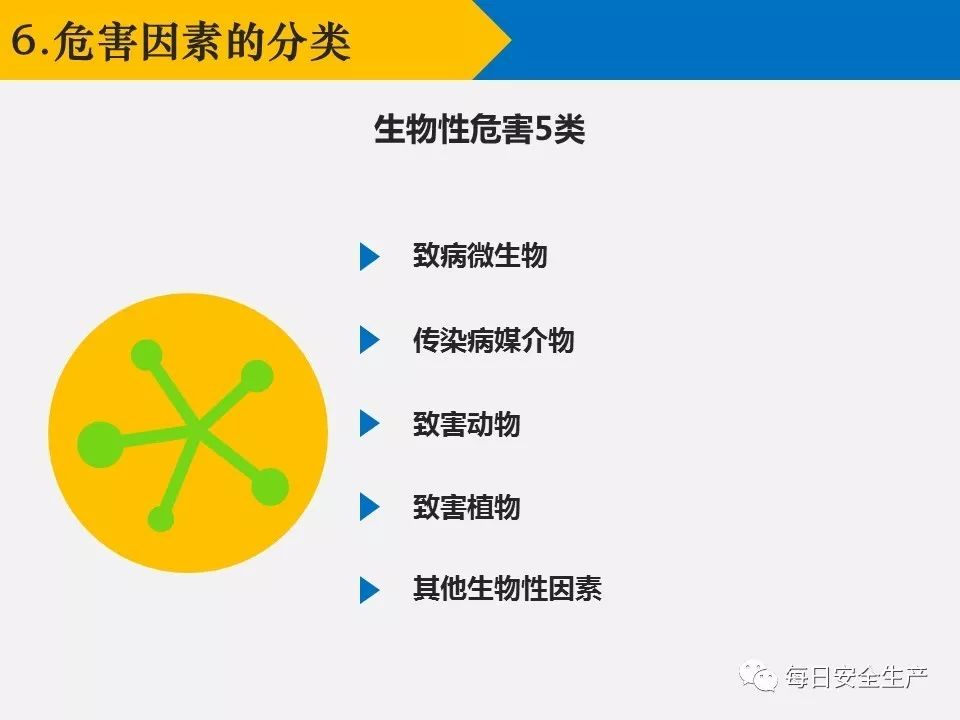 6.危害因素的分类

生物性危害5类

致病微生物

传染病媒介物

致害动物

致害植物

其他生物性因素

每日安全生产